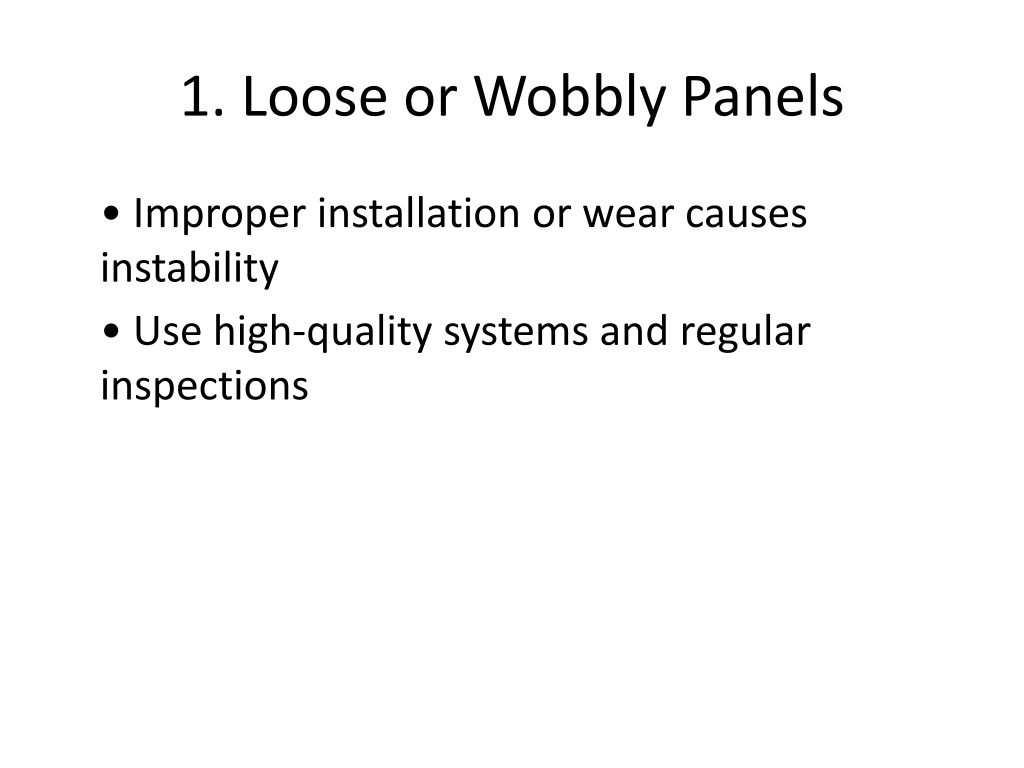 1. Loose or Wobbly Panels

• Improper installation or wear causes instability

• Use high-quality systems and regular inspections